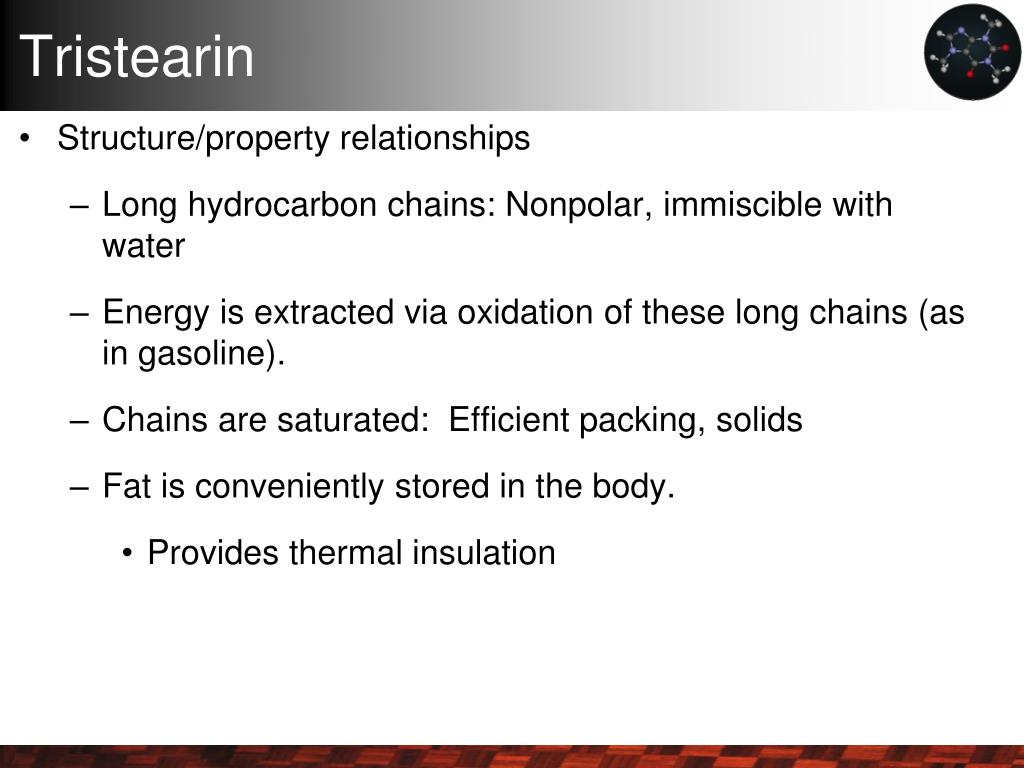 Tristearin

• Structure/property relationships

– Long hydrocarbon chains: Nonpolar, immiscible with water

– Energy is extracted via oxidation of these long chains (as in gasoline).

– Chains are saturated: Efficient packing, solids

– Fat is conveniently stored in the body.

• Provides thermal insulation